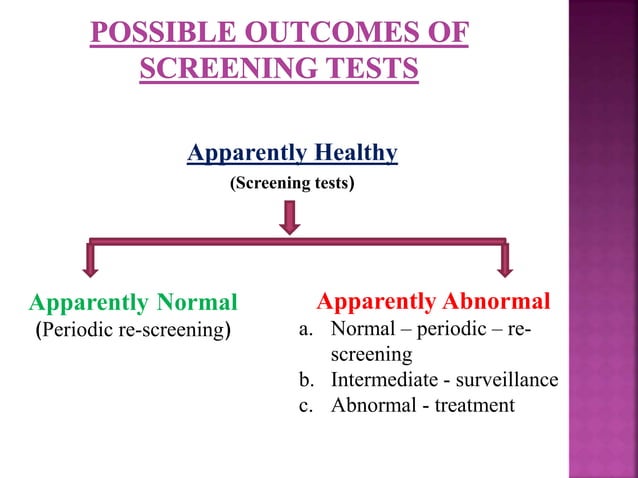 POSSIBLE OUTCOMES OF SCREENING TESTS

Apparently Healthy
(Screening tests)

Apparently Normal
(Periodic re-screening)

Apparently Abnormal
a. Normal – periodic – re-screening
b. Intermediate - surveillance
c. Abnormal - treatment